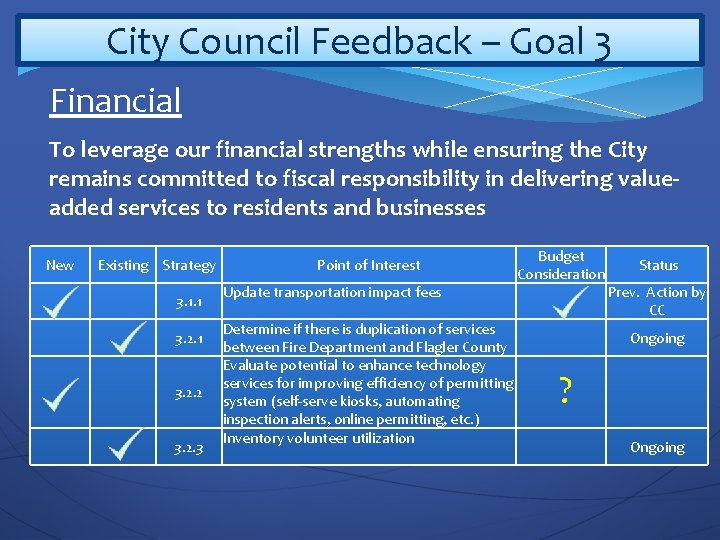 City Council Feedback – Goal 3

Financial

To leverage our financial strengths while ensuring the City remains committed to fiscal responsibility in delivering value-added services to residents and businesses

| New | Existing | Strategy | Point of Interest | Budget Consideration | Status |
|---|---|---|---|---|---|
| ✓ | | 3.1.1 | Update transportation impact fees | ✓ | Prev. Action by CC |
| | ✓ | 3.2.1 | Determine if there is duplication of services between Fire Department and Flagler County | | Ongoing |
| ✓ | | 3.2.2 | Evaluate potential to enhance technology services for improving efficiency of permitting system (self-serve kiosks, automating inspection alerts, online permitting, etc.) | ? | |
| | ✓ | 3.2.3 | Inventory volunteer utilization | | Ongoing |